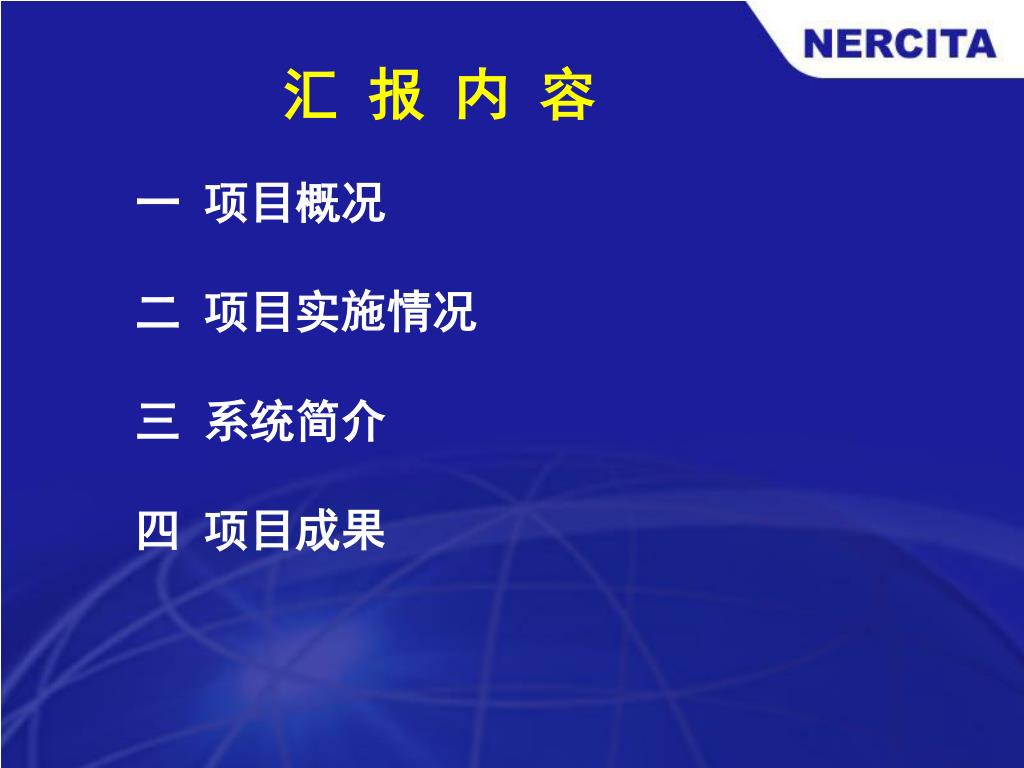 NERCITA

汇 报 内 容

一 项目概况

二 项目实施情况

三 系统简介

四 项目成果